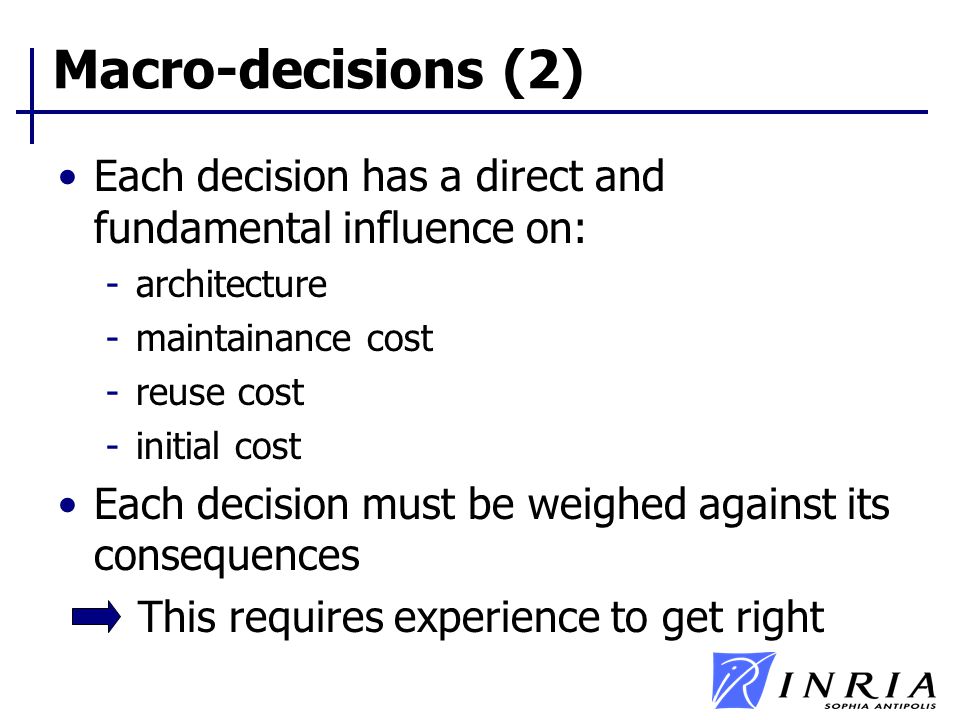 Macro-decisions (2)

• Each decision has a direct and fundamental influence on:
- architecture
- maintainance cost
- reuse cost
- initial cost

• Each decision must be weighed against its consequences

This requires experience to get right

INRIA
SOPHIA ANTIPOLIS